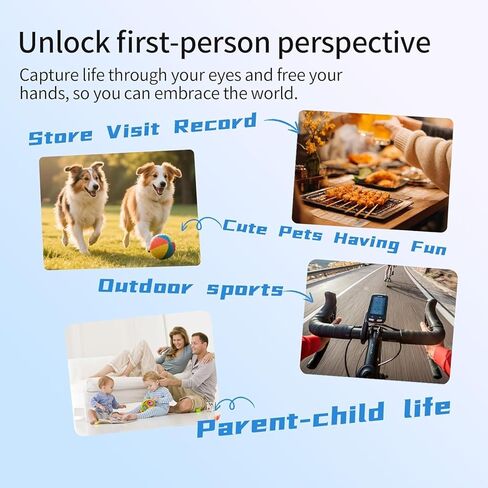 Unlock first-person perspective

Capture life through your eyes and free your hands, so you can embrace the world.

Store Visit Record

Cute Pets Having Fun

Outdoor sports

Parent-child life